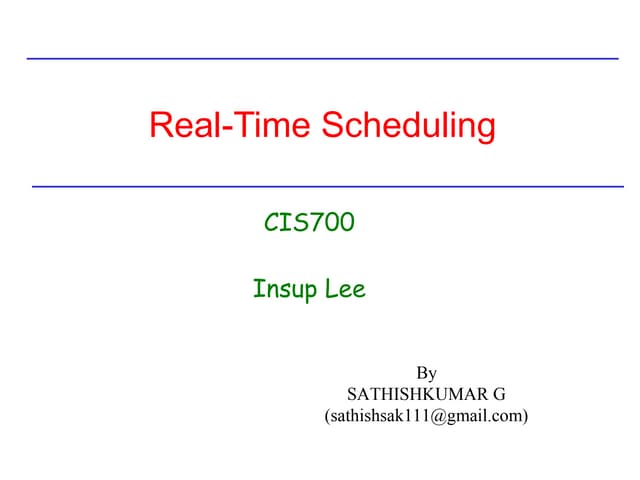 Real-Time Scheduling

CIS700

Insup Lee

By
SATHISHKUMAR G
(sathishsak111@gmail.com)